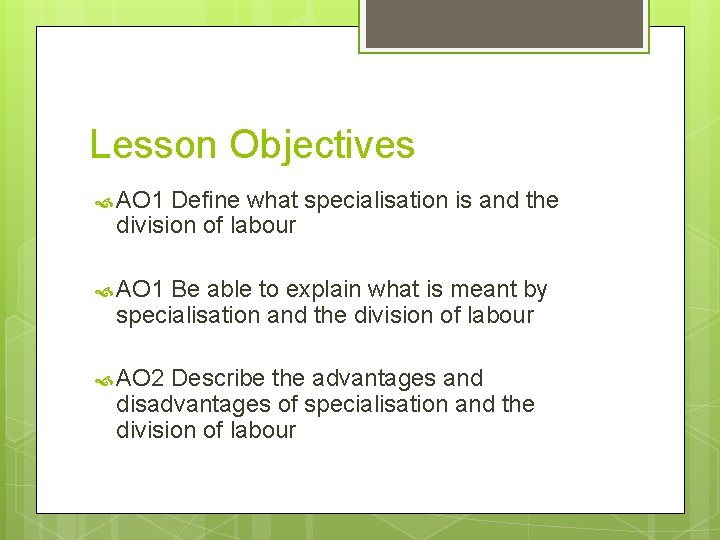 Lesson Objectives

AO1 Define what specialisation is and the division of labour

AO1 Be able to explain what is meant by specialisation and the division of labour

AO2 Describe the advantages and disadvantages of specialisation and the division of labour